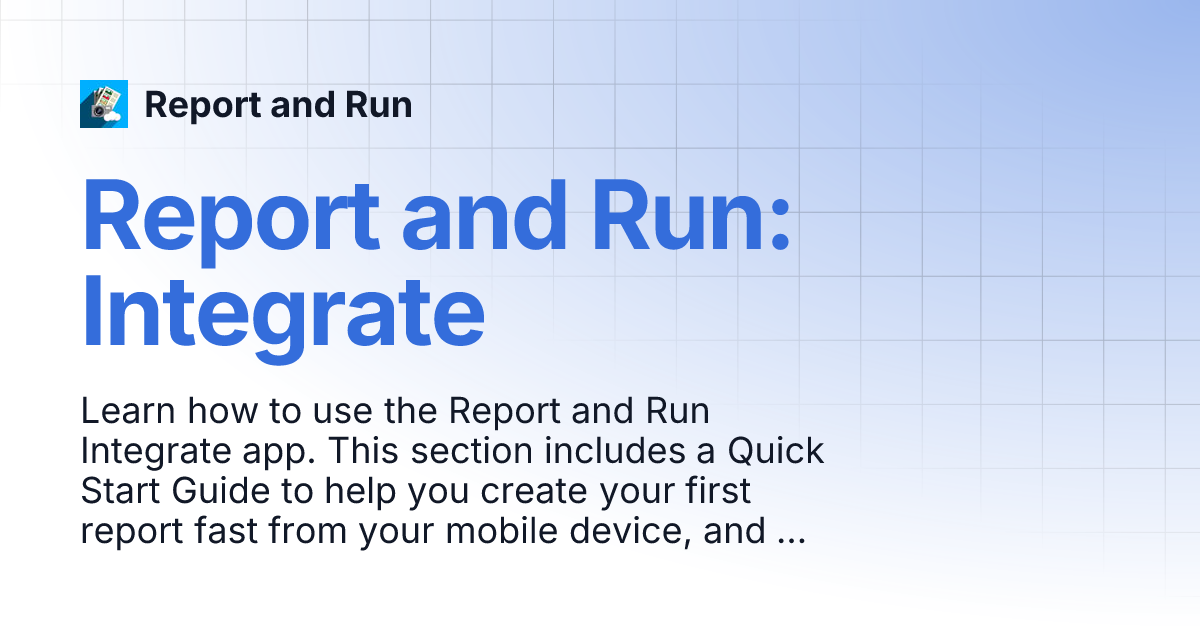 Report and Run

Report and Run: Integrate

Learn how to use the Report and Run Integrate app. This section includes a Quick Start Guide to help you create your first report fast from your mobile device, and ...